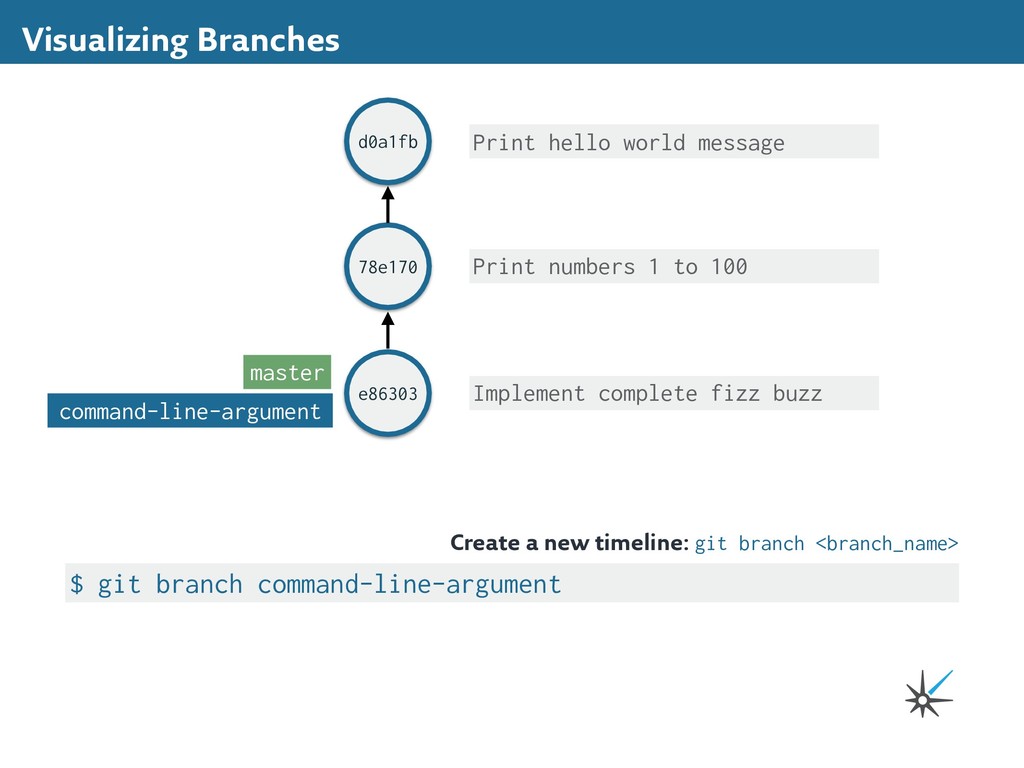 Visualizing Branches

d0a1fb

Print hello world message

78e170

Print numbers 1 to 100

master

command-line-argument

e86303

Implement complete fizz buzz

Create a new timeline: git branch <branch_name>

$ git branch command-line-argument